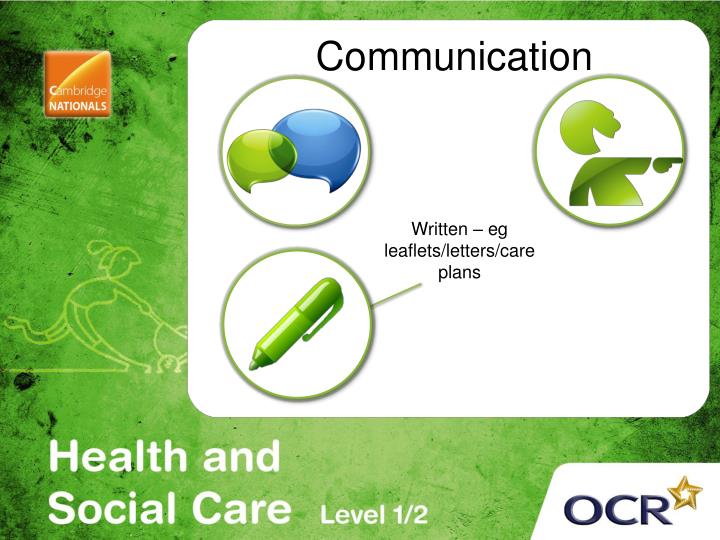 Cambridge NATIONALS

Communication

Written – eg leaflets/letters/care plans

Health and Social Care Level 1/2

OCR